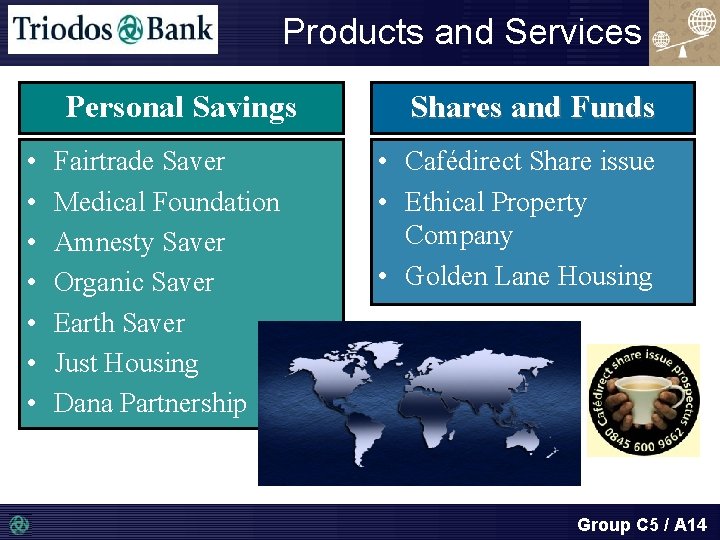 Triodos Bank

Products and Services

Personal Savings

• Fairtrade Saver
• Medical Foundation
• Amnesty Saver
• Organic Saver
• Earth Saver
• Just Housing
• Dana Partnership

Shares and Funds

• Cafédirect Share issue
• Ethical Property Company
• Golden Lane Housing

Cafédirect share issue prospectus 0845 600 9662

Group C5 / A14